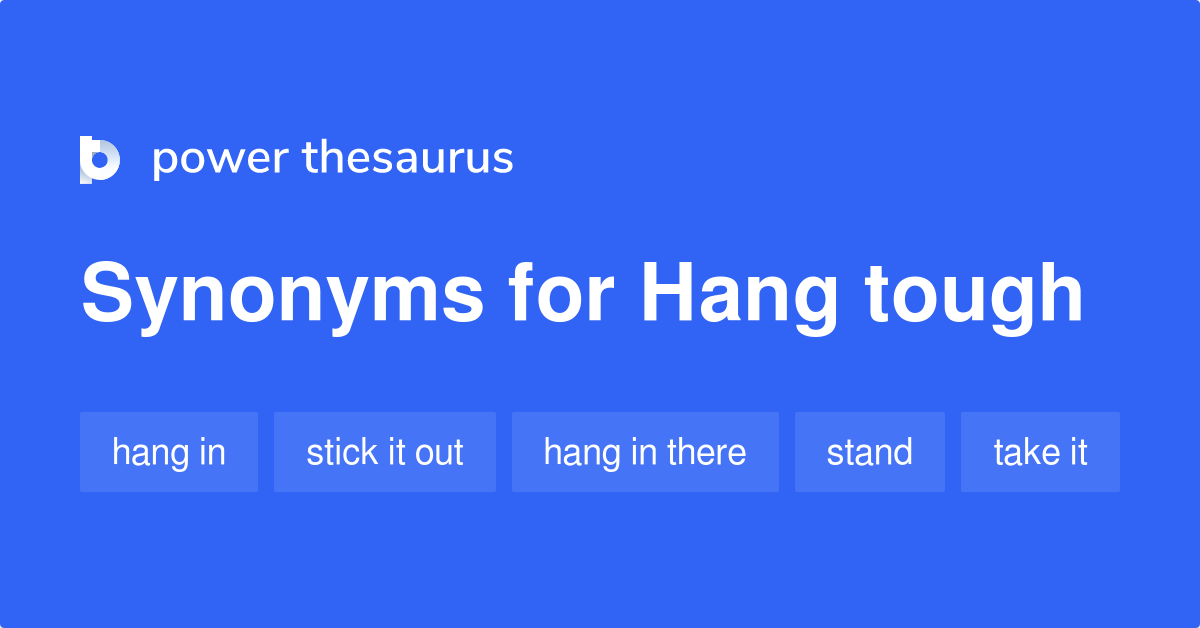 power thesaurus

Synonyms for Hang tough

hang in
stick it out
hang in there
stand
take it